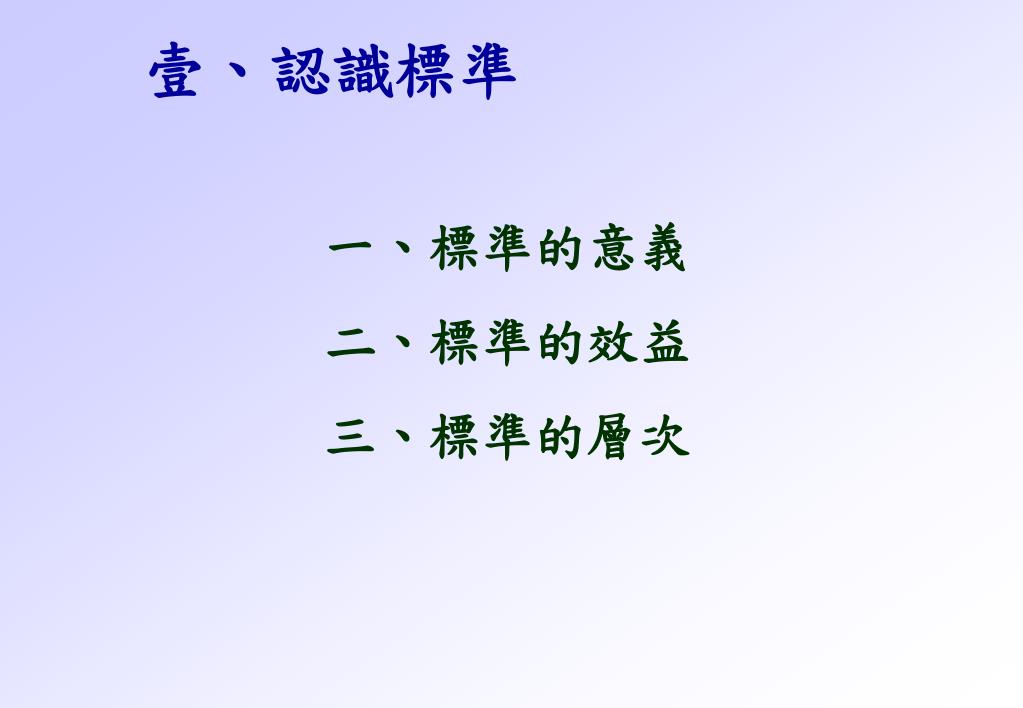 壹、認識標準

一、標準的意義

二、標準的效益

三、標準的層次